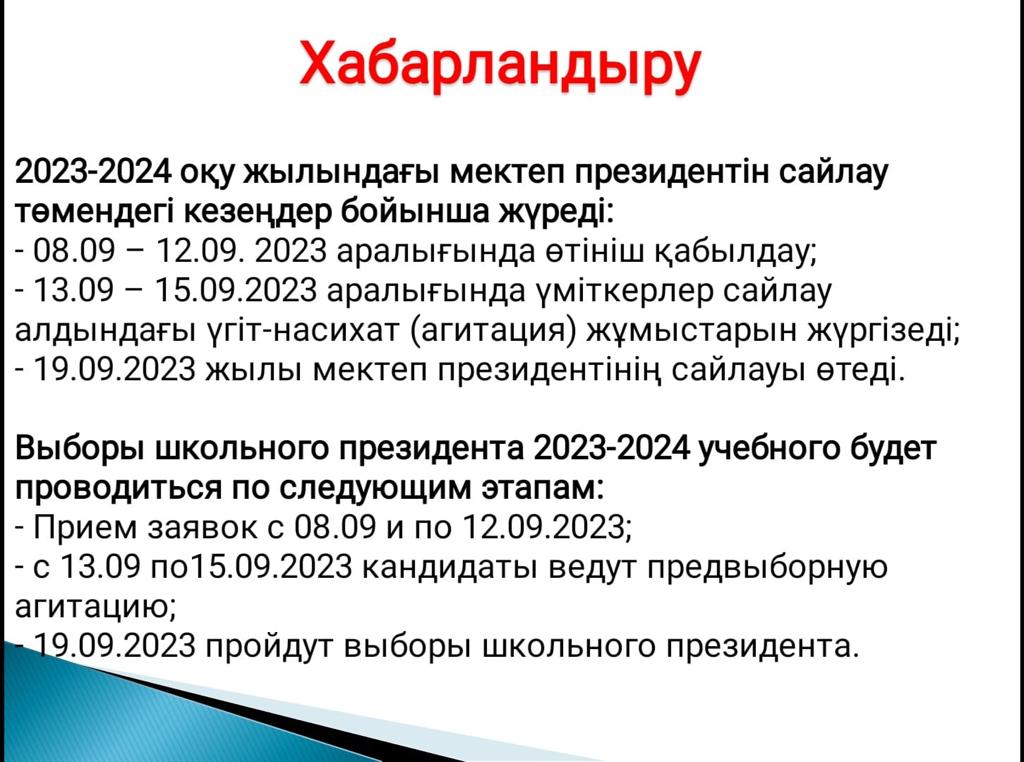 Хабарландыру

2023-2024 оқу жылындағы мектеп президентін сайлау төмендегі кезеңдер бойынша жүреді:
- 08.09 – 12.09. 2023 аралығында өтініш қабылдау;
- 13.09 – 15.09.2023 аралығында үміткерлер сайлау алдындағы үгіт-насихат (агитация) жұмыстарын жүргізеді;
- 19.09.2023 жылы мектеп президентінің сайлауы өтеді.

Выборы школьного президента 2023-2024 учебного будет проводиться по следующим этапам:
- Прием заявок с 08.09 и по 12.09.2023;
- с 13.09 по15.09.2023 кандидаты ведут предвыборную агитацию;
- 19.09.2023 пройдут выборы школьного президента.